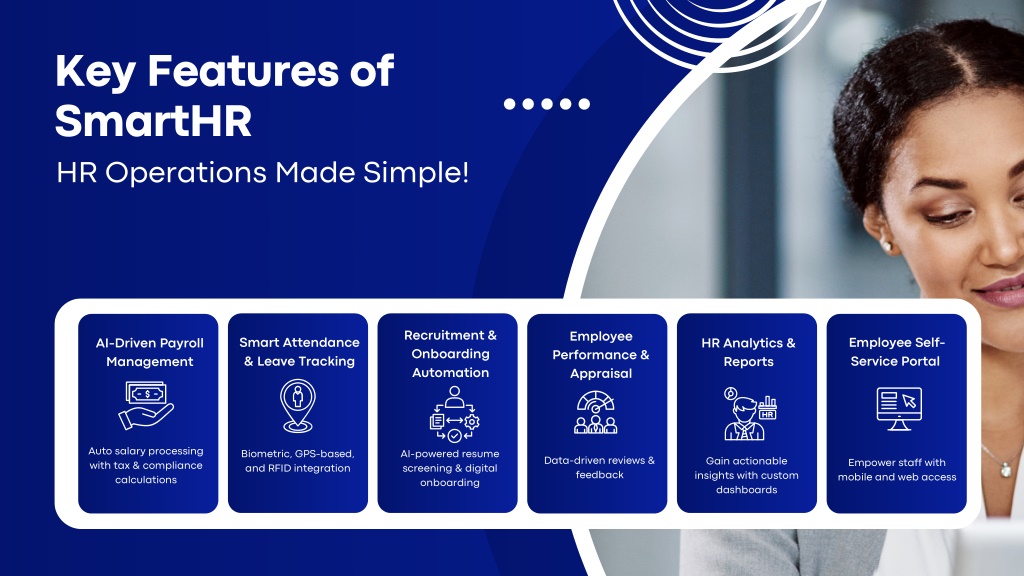 Key Features of SmartHR

HR Operations Made Simple!

AI-Driven Payroll Management

Auto salary processing with tax & compliance calculations

Smart Attendance & Leave Tracking

Biometric, GPS-based, and RFID integration

Recruitment & Onboarding Automation

AI-powered resume screening & digital onboarding

Employee Performance & Appraisal

Data-driven reviews & feedback

HR Analytics & Reports

HR

Gain actionable insights with custom dashboards

Employee Self-Service Portal

Empower staff with mobile and web access